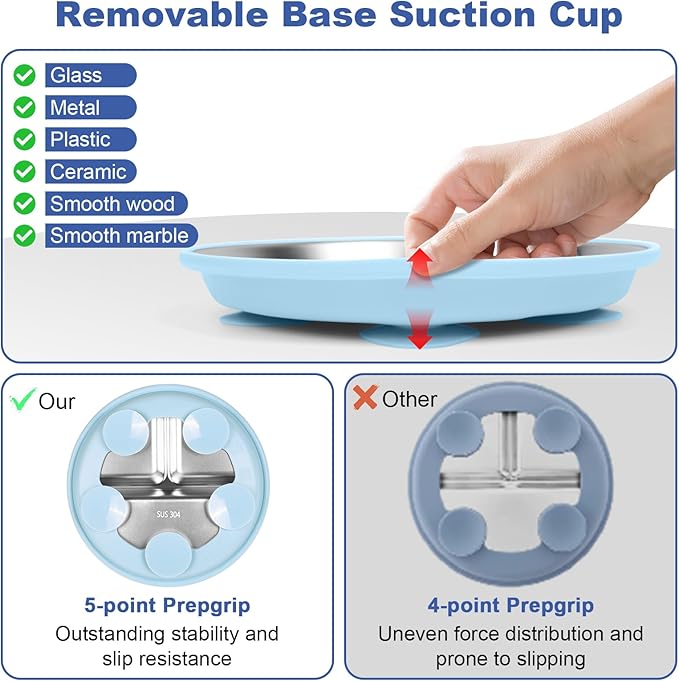 Removable Base Suction Cup

Glass
Metal
Plastic
Ceramic
Smooth wood
Smooth marble

Our

SUS 304

5-point Prepgrip
Outstanding stability and slip resistance

Other

4-point Prepgrip
Uneven force distribution and prone to slipping